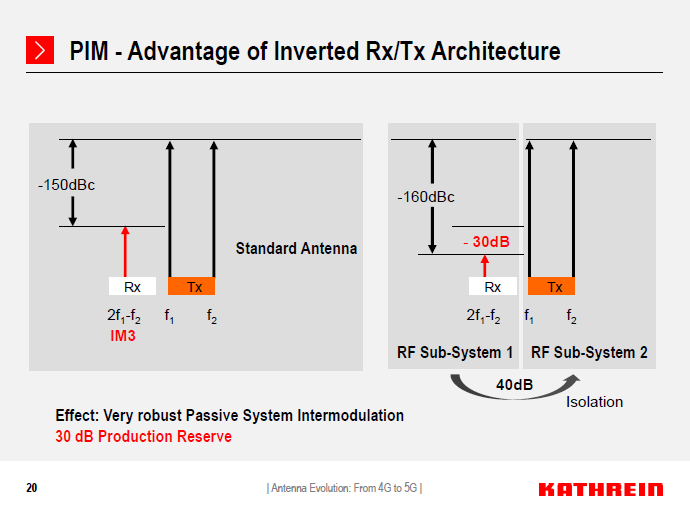 PIM - Advantage of Inverted Rx/Tx Architecture

-150dBc

Standard Antenna

Rx

Tx

$2f_1$-$f_2$ $f_1$ $f_2$

IM3

-160dBc

- 30dB

Rx

Tx

$2f_1$-$f_2$ $f_1$ $f_2$

RF Sub-System 1

RF Sub-System 2

40dB

Isolation

Effect: Very robust Passive System Intermodulation
30 dB Production Reserve

20

| Antenna Evolution: From 4G to 5G |

KATHREIN